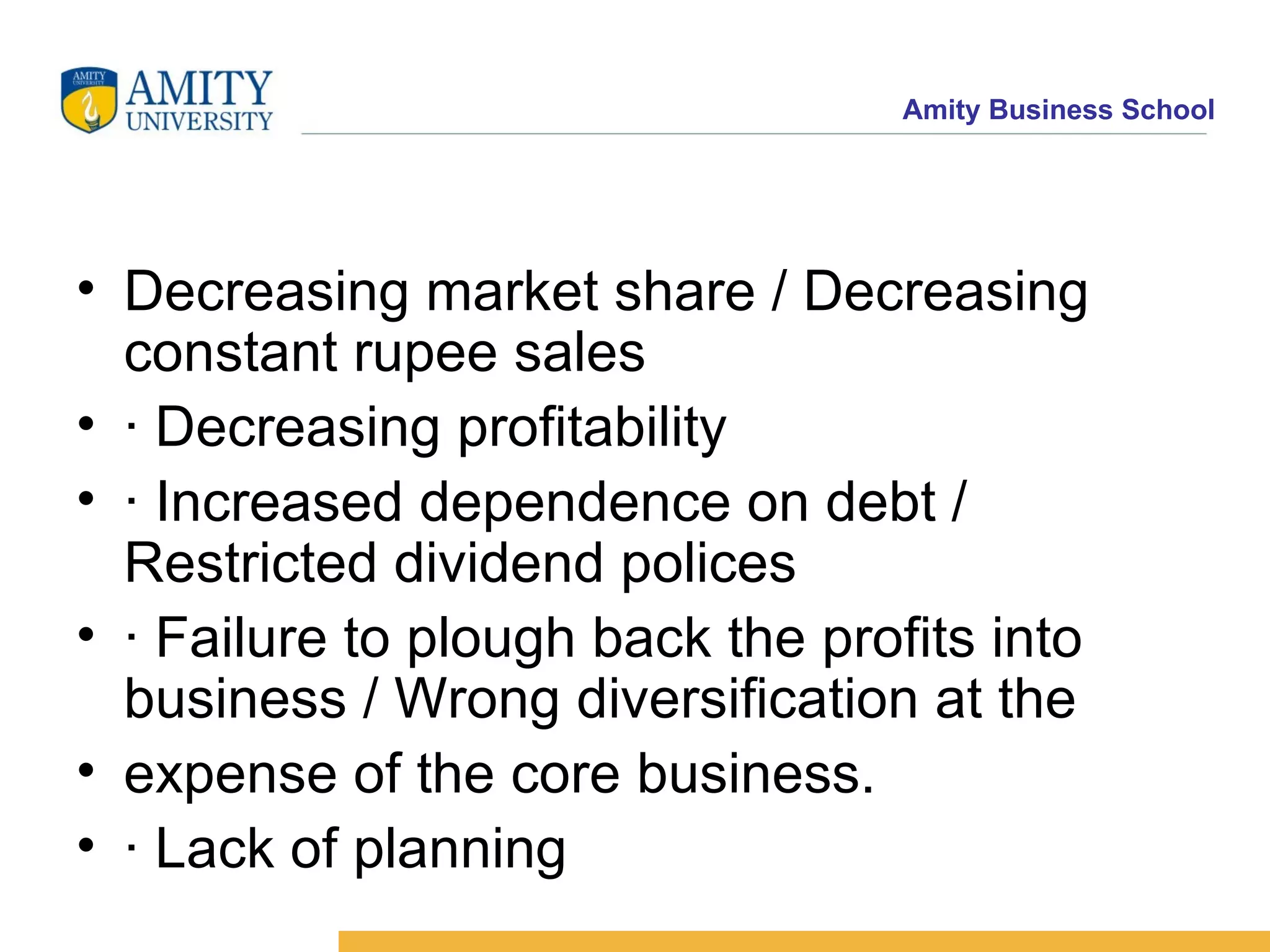 AMITY UNIVERSITY
AMITY UNIVERSITY

Amity Business School

• Decreasing market share / Decreasing constant rupee sales
• · Decreasing profitability
• · Increased dependence on debt / Restricted dividend polices
• · Failure to plough back the profits into business / Wrong diversification at the
• expense of the core business.
• · Lack of planning